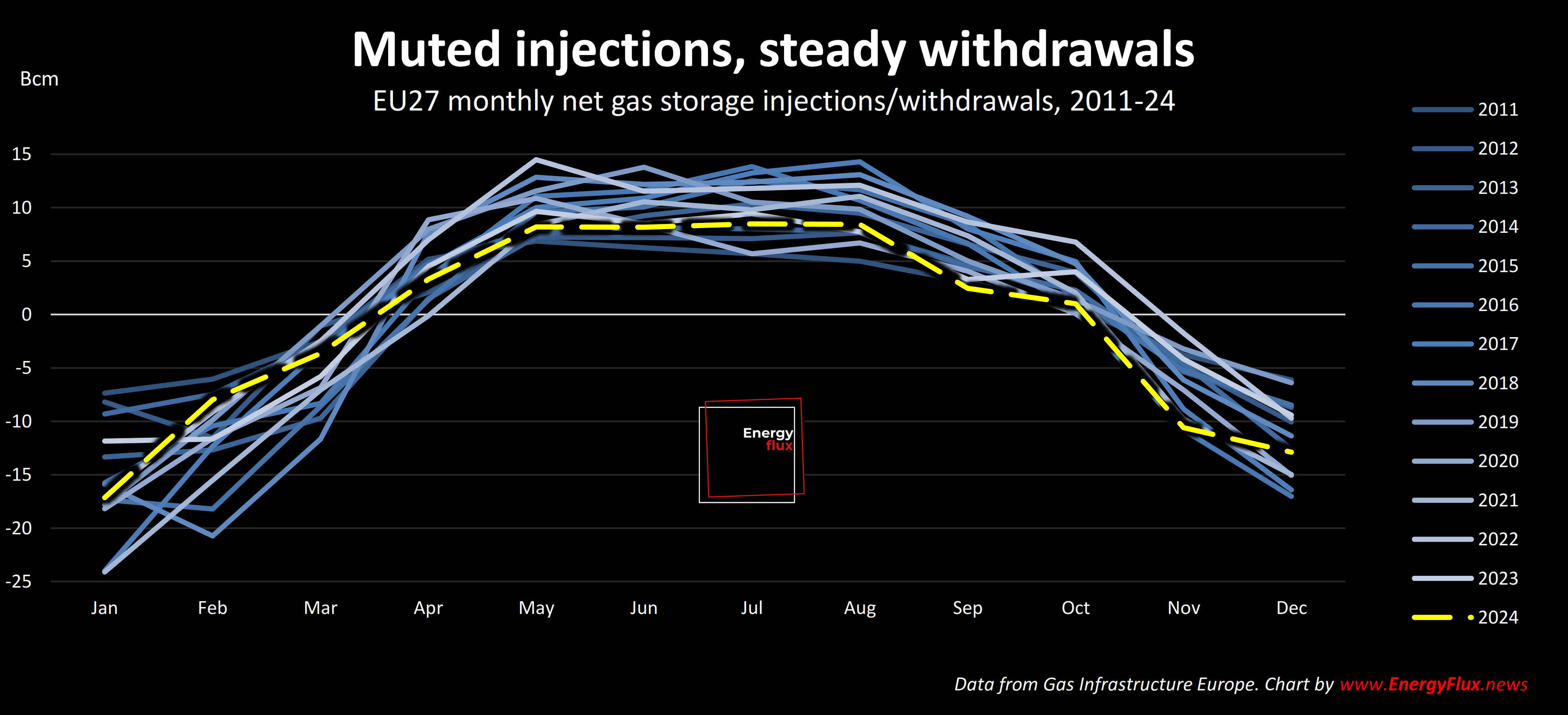 Muted injections, steady withdrawals

EU27 monthly net gas storage injections/withdrawals, 2011-24

Bcm

15
10
5
0
-5
-10
-15
-20
-25

Jan Feb Mar Apr May Jun Jul Aug Sep Oct Nov Dec

Energy flux

2011
2012
2013
2014
2015
2016
2017
2018
2019
2020
2021
2022
2023
2024

Data from Gas Infrastructure Europe. Chart by www.EnergyFlux.news